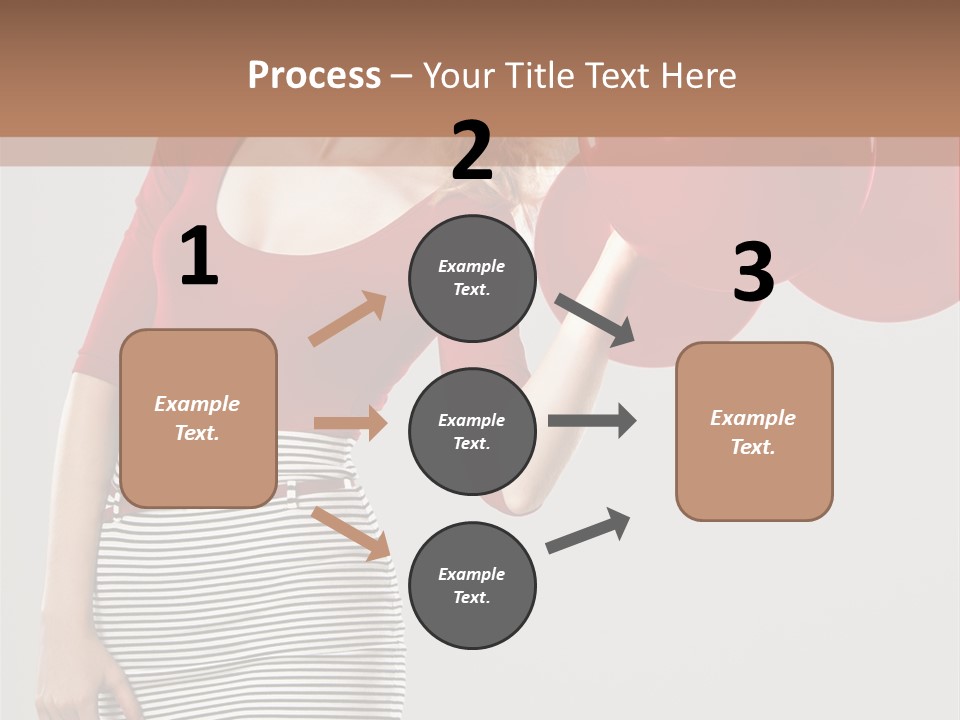 Process – Your Title Text Here

1

Example Text.

2

Example Text.

Example Text.

Example Text.

3

Example Text.